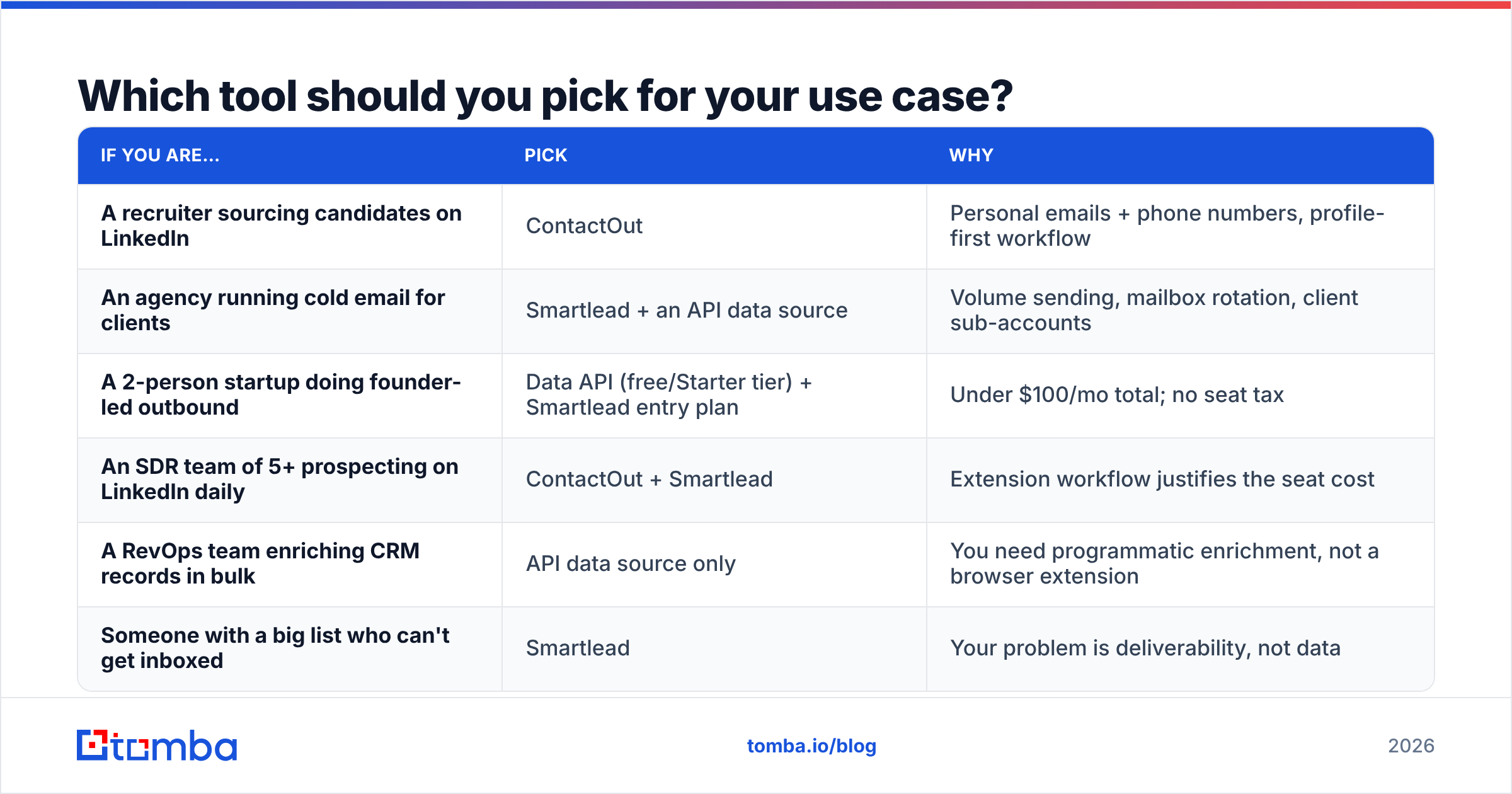 Which tool should you pick for your use case?

| IF YOU ARE... | PICK | WHY |
|---|---|---|
| A recruiter sourcing candidates on LinkedIn | ContactOut | Personal emails + phone numbers, profile-first workflow |
| An agency running cold email for clients | Smartlead + an API data source | Volume sending, mailbox rotation, client sub-accounts |
| A 2-person startup doing founder-led outbound | Data API (free/Starter tier) + Smartlead entry plan | Under \$100/mo total; no seat tax |
| An SDR team of 5+ prospecting on LinkedIn daily | ContactOut + Smartlead | Extension workflow justifies the seat cost |
| A RevOps team enriching CRM records in bulk | API data source only | You need programmatic enrichment, not a browser extension |
| Someone with a big list who can't get inboxed | Smartlead | Your problem is deliverability, not data |

tomba

tomba.io/blog

2026